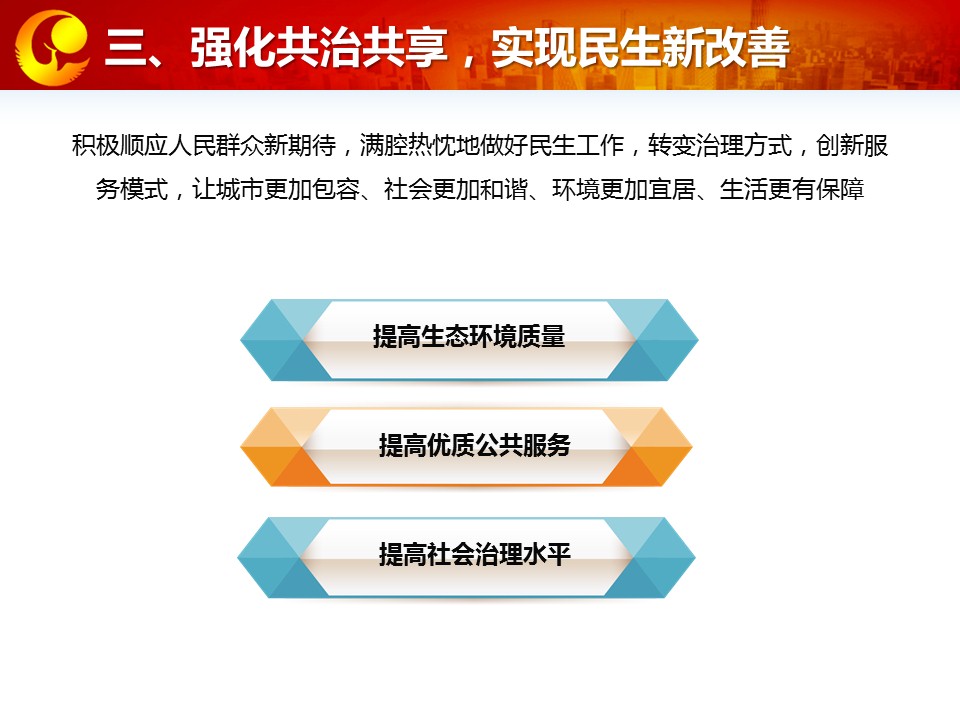 三、强化共治共享，实现民生新改善

积极顺应人民群众新期待，满腔热忱地做好民生工作，转变治理方式，创新服务模式，让城市更加包容、社会更加和谐、环境更加宜居、生活更有保障

提高生态环境质量

提高优质公共服务

提高社会治理水平